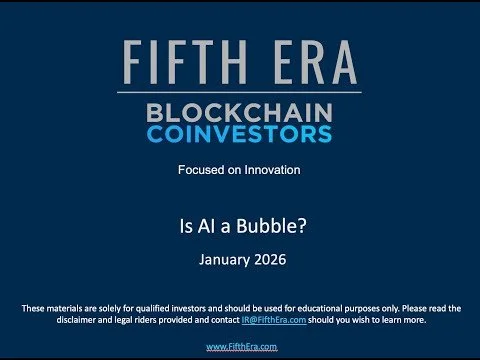 FIFTH ERA

BLOCKCHAIN
COINVESTORS

Focused on Innovation

Is AI a Bubble?

January 2026

These materials are solely for qualified investors and should be used for educational purposes only. Please read the disclaimer and legal riders provided and contact IR@FifthEra.com should you wish to learn more.

www.FifthEra.com